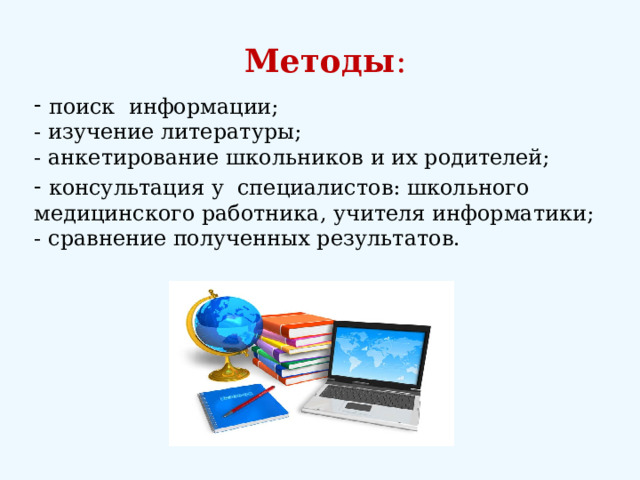 Методы:

- поиск информации;
- изучение литературы;
- анкетирование школьников и их родителей;
- консультация у специалистов: школьного медицинского работника, учителя информатики;
- сравнение полученных результатов.